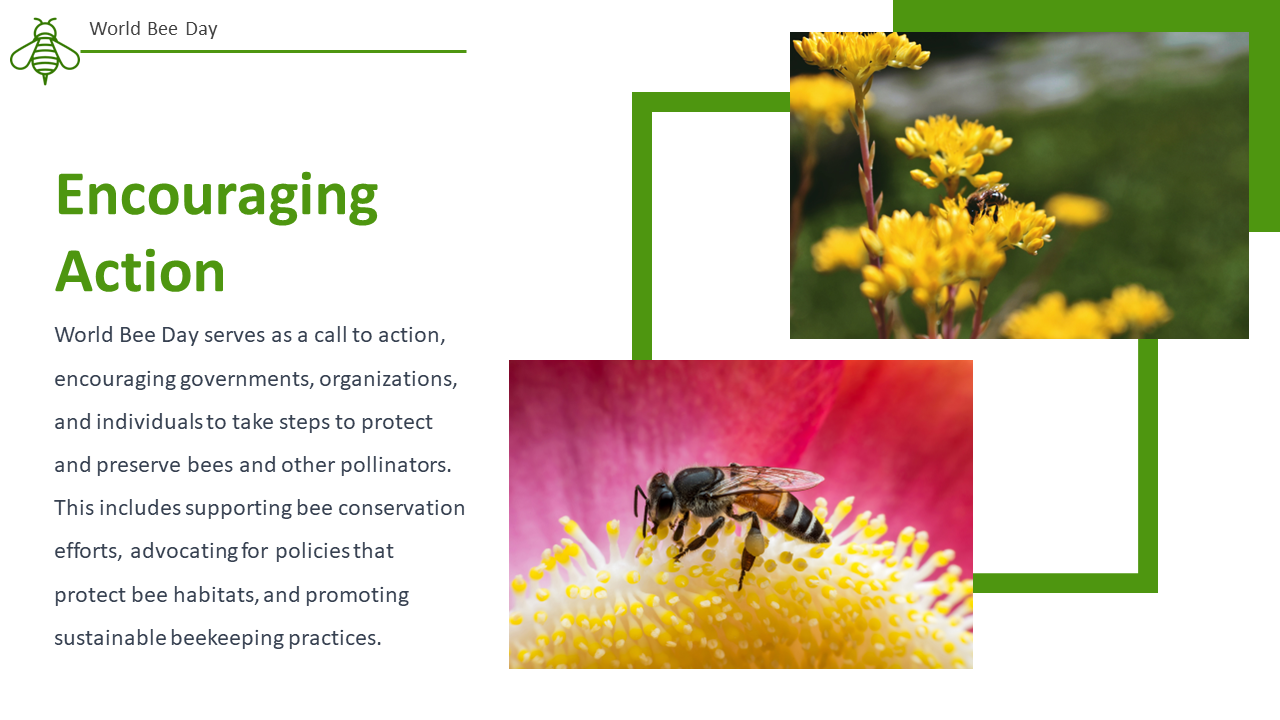 World Bee Day

Encouraging Action

World Bee Day serves as a call to action, encouraging governments, organizations, and individuals to take steps to protect and preserve bees and other pollinators. This includes supporting bee conservation efforts, advocating for policies that protect bee habitats, and promoting sustainable beekeeping practices.